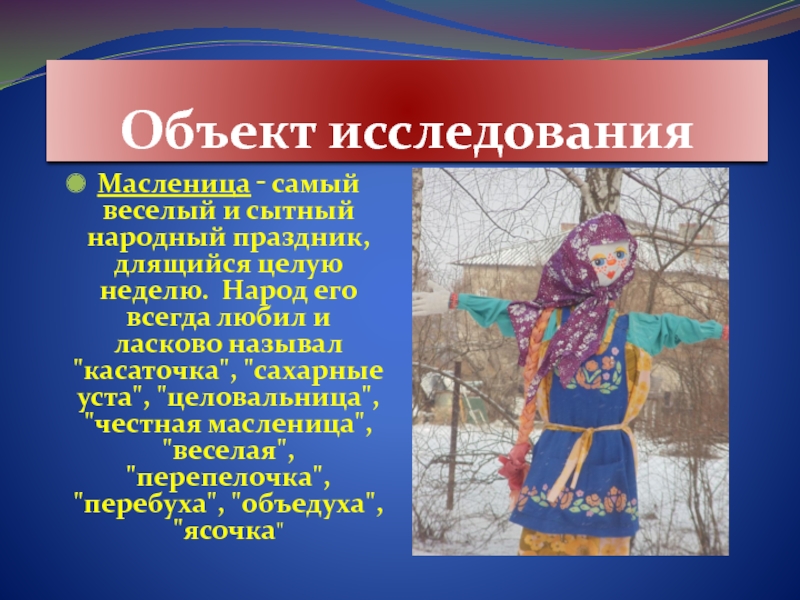 Объект исследования

Масленица - самый веселый и сытный народный праздник, длящийся целую неделю. Народ его всегда любил и ласково называл "касаточка", "сахарные уста", "целовальница", "честная масленица", "веселая", "перепелочка", "перебуха", "объедуха", "ясочка"